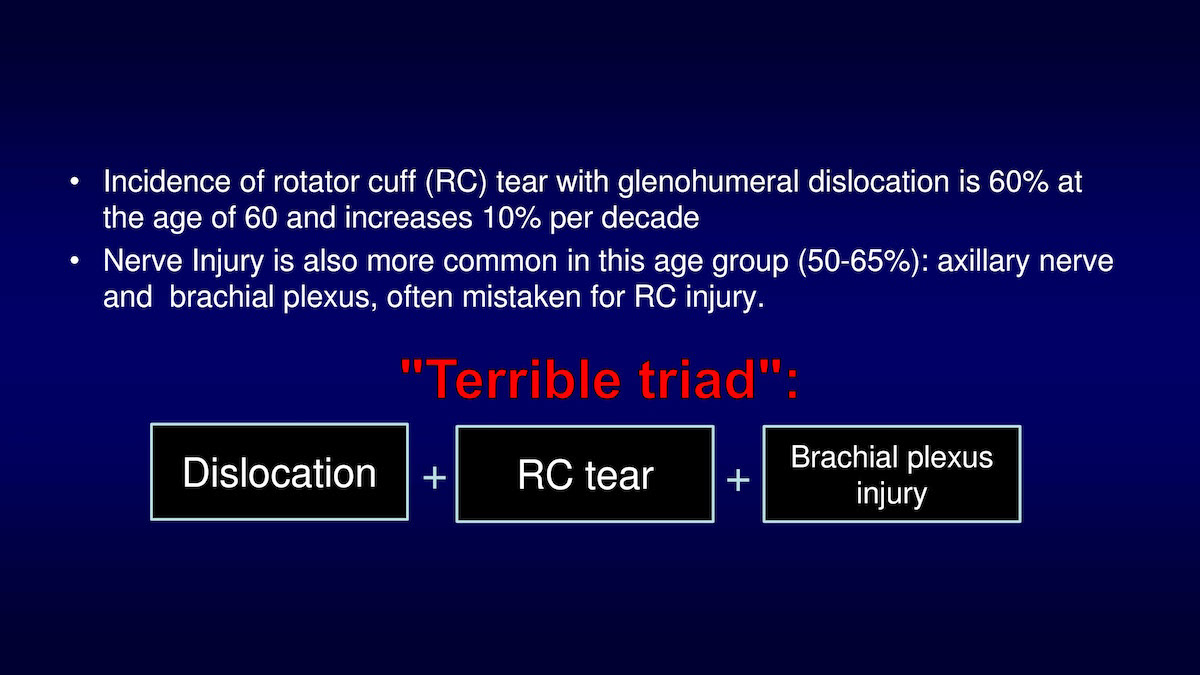 • Incidence of rotator cuff (RC) tear with glenohumeral dislocation is 60% at the age of 60 and increases 10% per decade
• Nerve Injury is also more common in this age group (50-65%): axillary nerve and brachial plexus, often mistaken for RC injury.

"Terrible triad":

Dislocation + RC tear + Brachial plexus injury